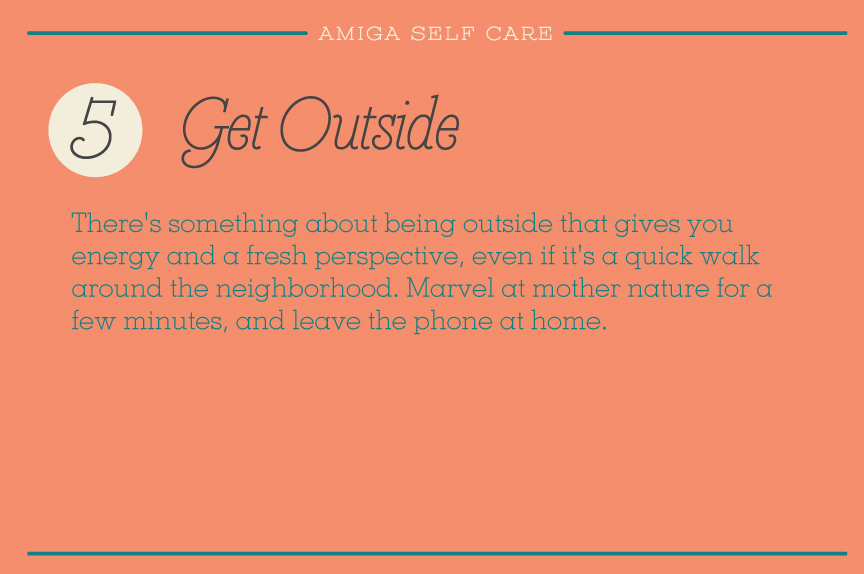 AMIGA SELF CARE

5 Get Outside

There's something about being outside that gives you energy and a fresh perspective, even if it's a quick walk around the neighborhood. Marvel at mother nature for a few minutes, and leave the phone at home.